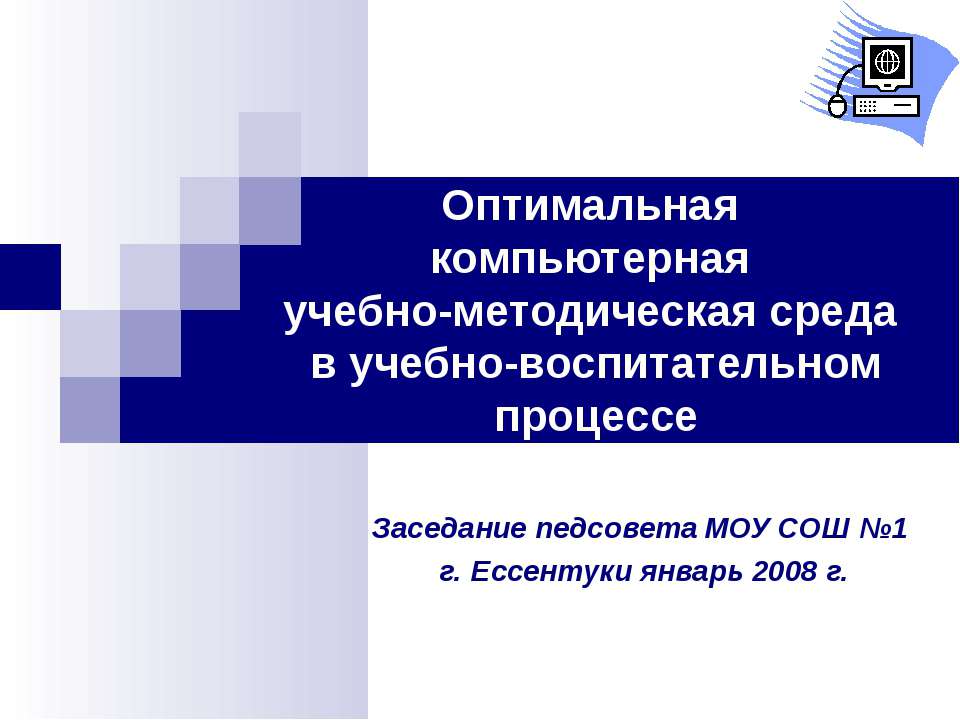 Оптимальная компьютерная учебно-методическая среда в учебно-воспитательном процессе

Заседание педсовета МОУ СОШ №1 г. Ессентуки январь 2008 г.